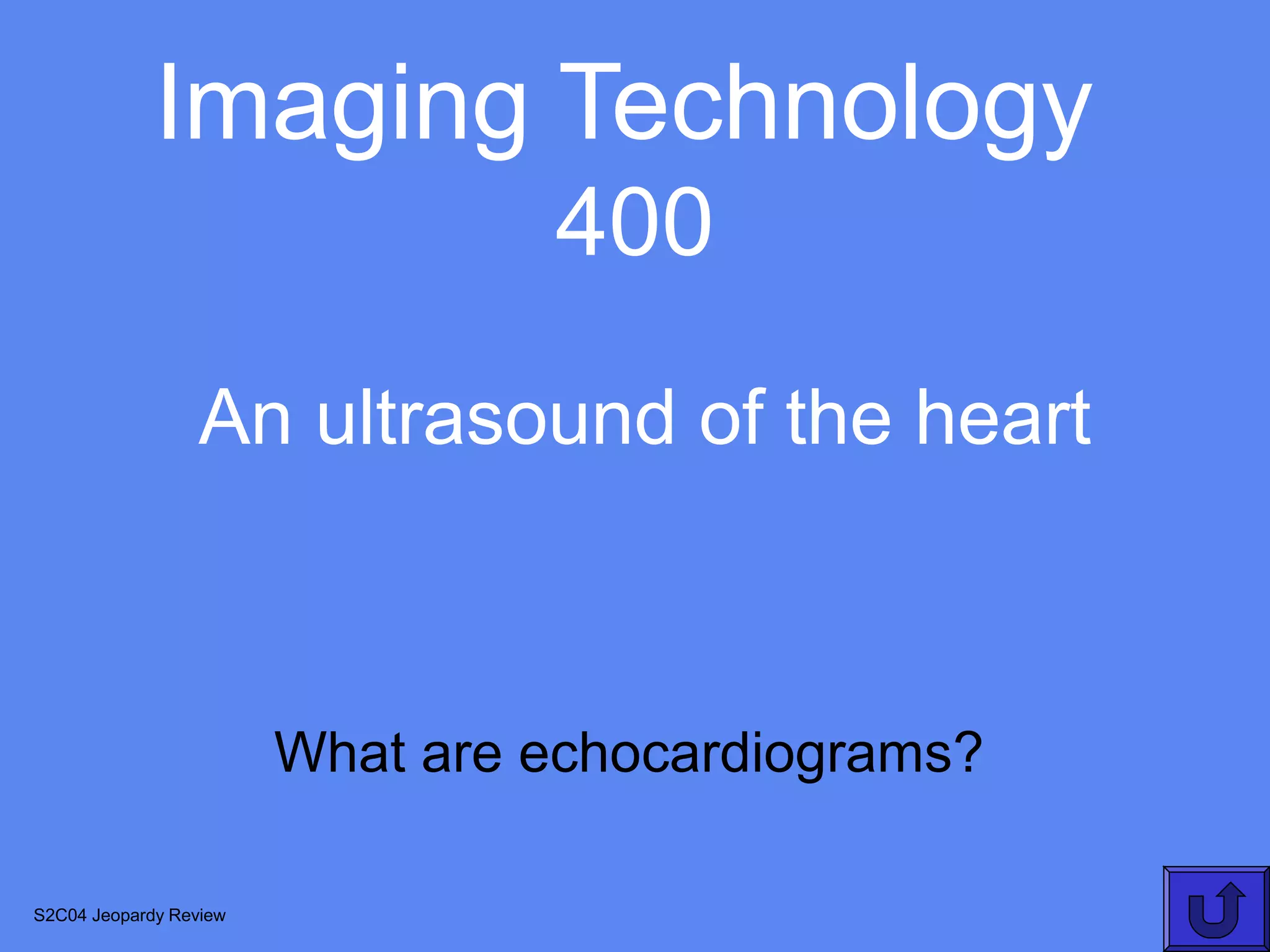 Imaging Technology
400

An ultrasound of the heart

What are echocardiograms?

S2C04 Jeopardy Review